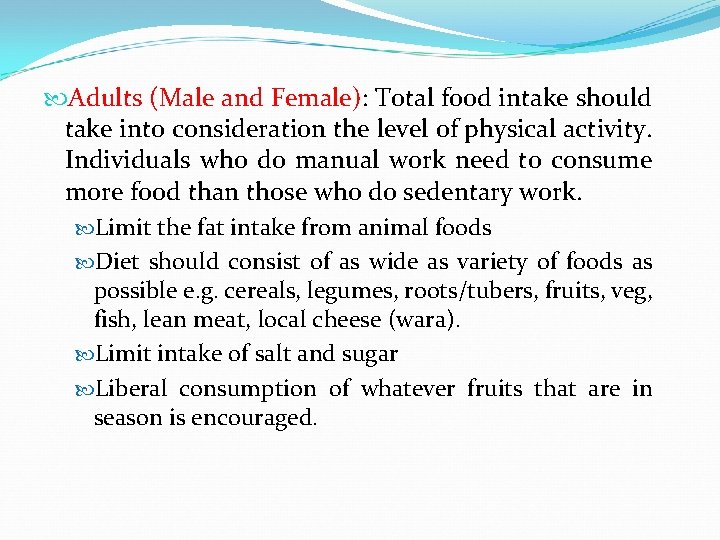 Adults (Male and Female): Total food intake should take into consideration the level of physical activity. Individuals who do manual work need to consume more food than those who do sedentary work.

Limit the fat intake from animal foods

Diet should consist of as wide as variety of foods as possible e.g. cereals, legumes, roots/tubers, fruits, veg, fish, lean meat, local cheese (wara).

Limit intake of salt and sugar

Liberal consumption of whatever fruits that are in season is encouraged.